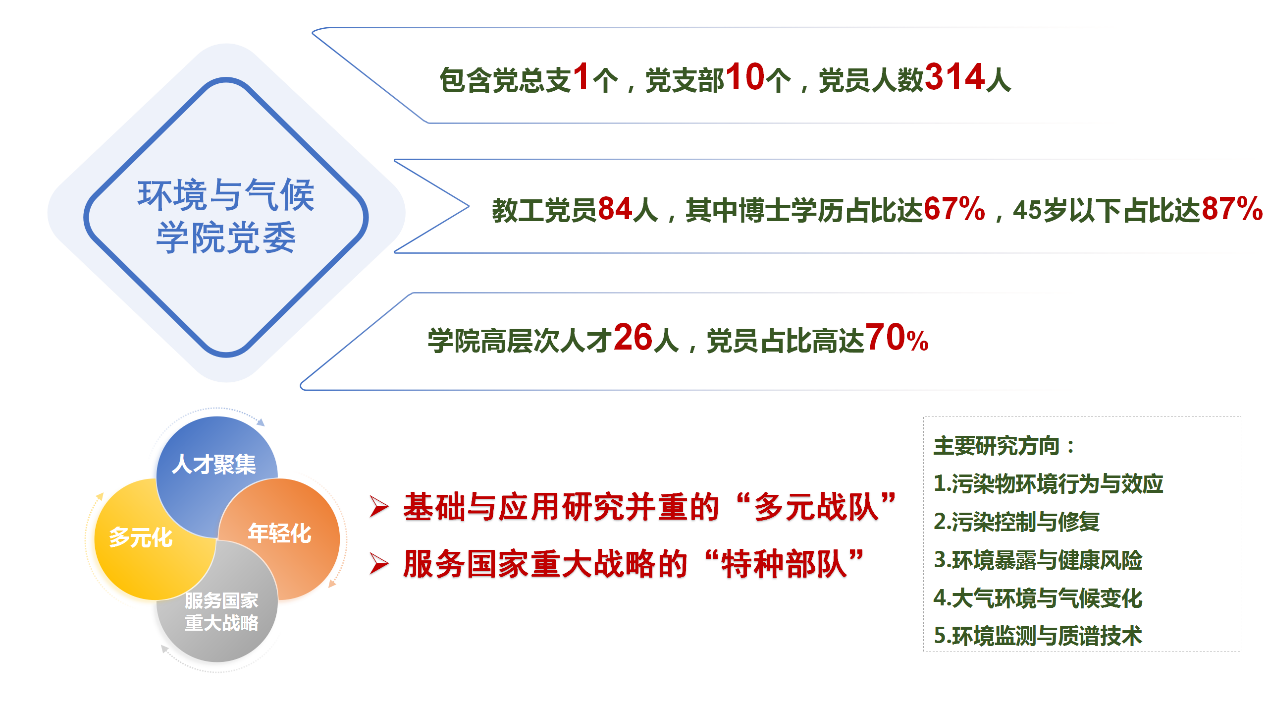 环境与气候学院党委

包含党总支1个，党支部10个，党员人数314人

教工党员84人，其中博士学历占比达67%，45岁以下占比达87%

学院高层次人才26人，党员占比高达70%

人才聚集

多元化

年轻化

服务国家重大战略

➢ 基础与应用研究并重的“多元战队”

➢ 服务国家重大战略的“特种部队”

主要研究方向：
1.污染物环境行为与效应
2.污染控制与修复
3.环境暴露与健康风险
4.大气环境与气候变化
5.环境监测与质谱技术